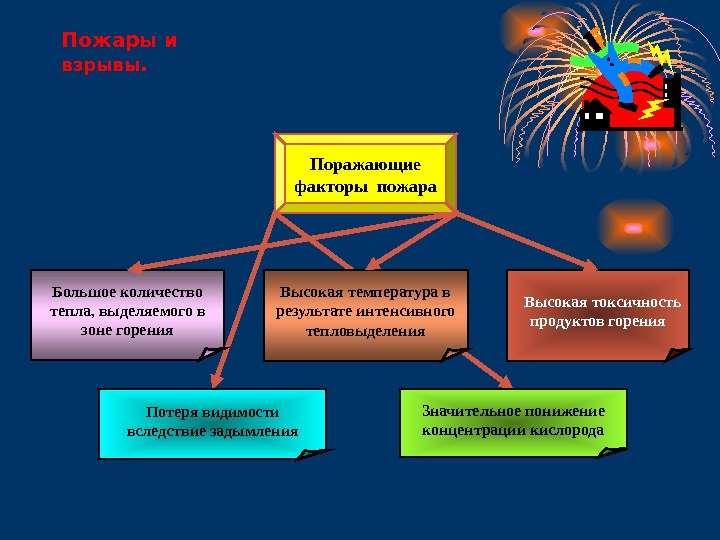 Пожары и взрывы.

Поражающие факторы пожара

Большое количество тепла, выделяемого в зоне горения

Высокая температура в результате интенсивного тепловыделения

Высокая токсичность продуктов горения

Потеря видимости вследствие задымления

Значительное понижение концентрации кислорода